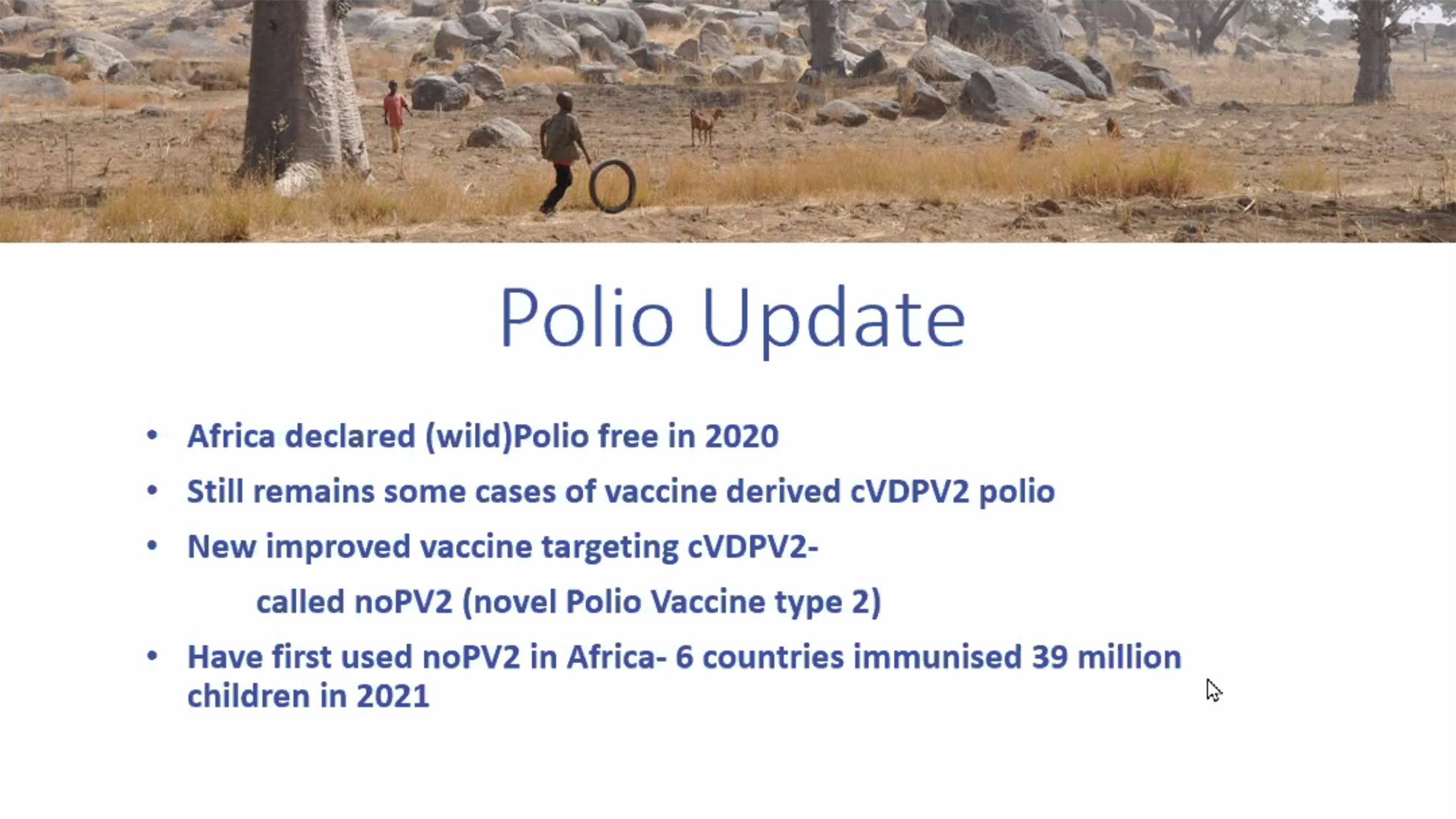 Polio Update

• Africa declared (wild)Polio free in 2020
• Still remains some cases of vaccine derived cVDPV2 polio
• New improved vaccine targeting cVDPV2-
called noPV2 (novel Polio Vaccine type 2)
• Have first used noPV2 in Africa- 6 countries immunised 39 million children in 2021